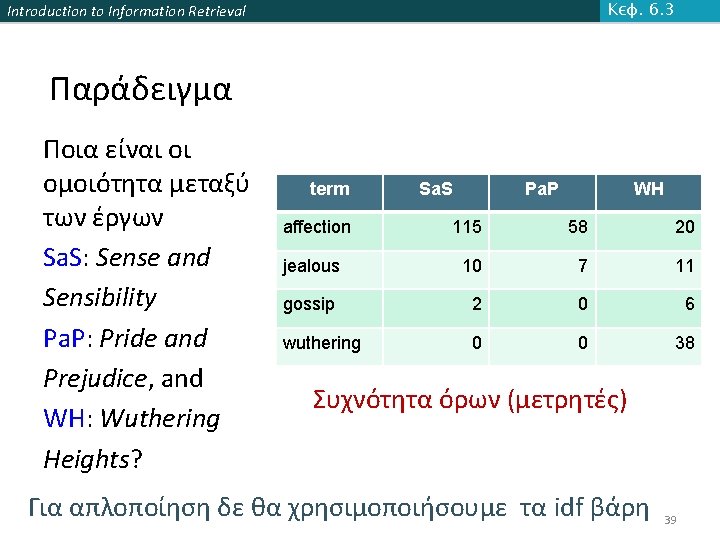 Introduction to Information Retrieval

Κεφ. 6.3

Παράδειγμα

Ποια είναι οι ομοιότητα μεταξύ των έργων
SaS: Sense and Sensibility
PaP: Pride and Prejudice, and
WH: Wuthering Heights?

| term | SaS | PaP | WH |
|---|---|---|---|
| affection | 115 | 58 | 20 |
| jealous | 10 | 7 | 11 |
| gossip | 2 | 0 | 6 |
| wuthering | 0 | 0 | 38 |

Συχνότητα όρων (μετρητές)

Για απλοποίηση δε θα χρησιμοποιήσουμε τα idf βάρη

39